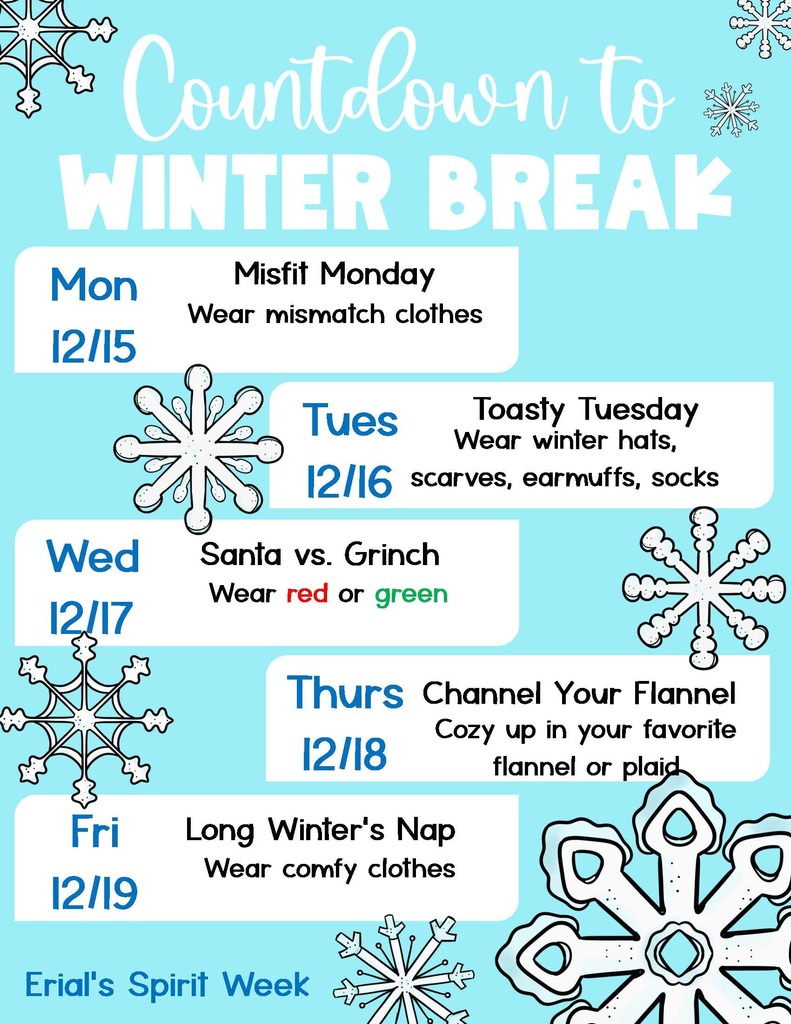 Countdown to
WINTER BREAK

Mon
12/15
Misfit Monday
Wear mismatch clothes

Tues
12/16
Toasty Tuesday
Wear winter hats, scarves, earmuffs, socks

Wed
12/17
Santa vs. Grinch
Wear red or green

Thurs
12/18
Channel Your Flannel
Cozy up in your favorite flannel or plaid

Fri
12/19
Long Winter's Nap
Wear comfy clothes

Erial's Spirit Week